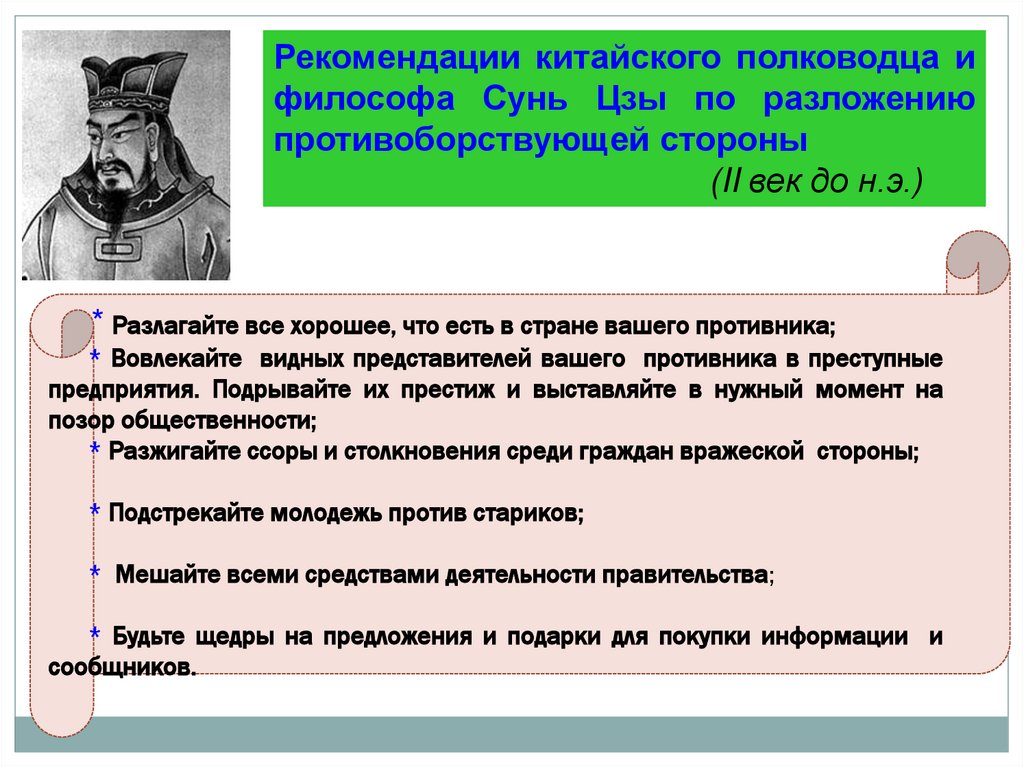 Рекомендации китайского полководца и философа Сунь Цзы по разложению противоборствующей стороны
(II век до н.э.)

* Разлагайте все хорошее, что есть в стране вашего противника;
* Вовлекайте видных представителей вашего противника в преступные предприятия. Подрывайте их престиж и выставляйте в нужный момент на позор общественности;
* Разжигайте ссоры и столкновения среди граждан вражеской стороны;

* Подстрекайте молодежь против стариков;

* Мешайте всеми средствами деятельности правительства;

* Будьте щедры на предложения и подарки для покупки информации и сообщников.